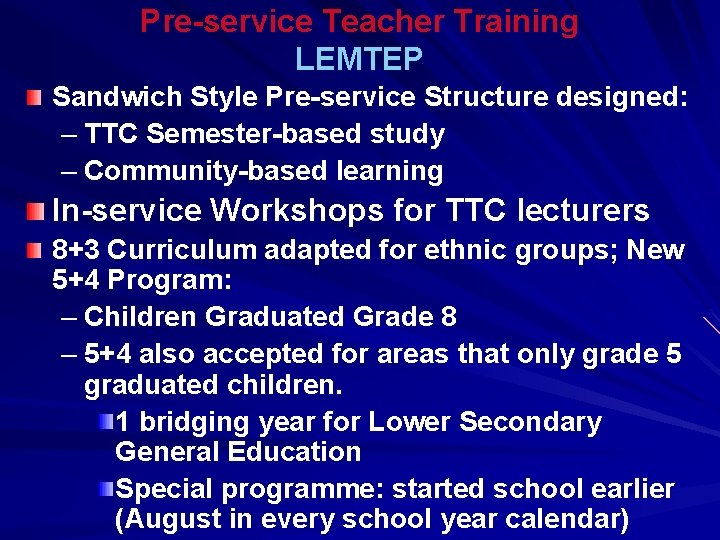 Pre-service Teacher Training
LEMTEP

Sandwich Style Pre-service Structure designed:
– TTC Semester-based study
– Community-based learning

In-service Workshops for TTC lecturers

8+3 Curriculum adapted for ethnic groups; New 5+4 Program:
– Children Graduated Grade 8
– 5+4 also accepted for areas that only grade 5 graduated children.
1 bridging year for Lower Secondary General Education
Special programme: started school earlier (August in every school year calendar)